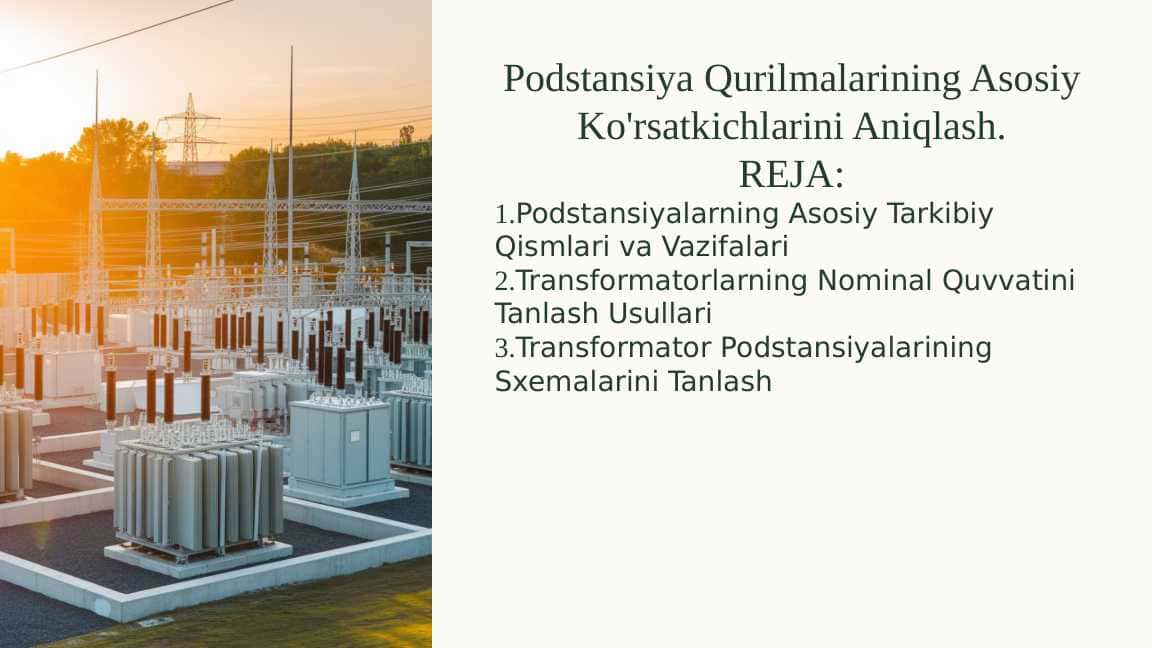 Podstansiya Qurilmalarining Asosiy Ko'rsatkichlarini Aniqlash.
REJA:

1.Podstansiyalarning Asosiy Tarkibiy Qismlari va Vazifalari
2.Transformatorlarning Nominal Quvvatini Tanlash Usullari
3.Transformator Podstansiyalarining Sxemalarini Tanlash